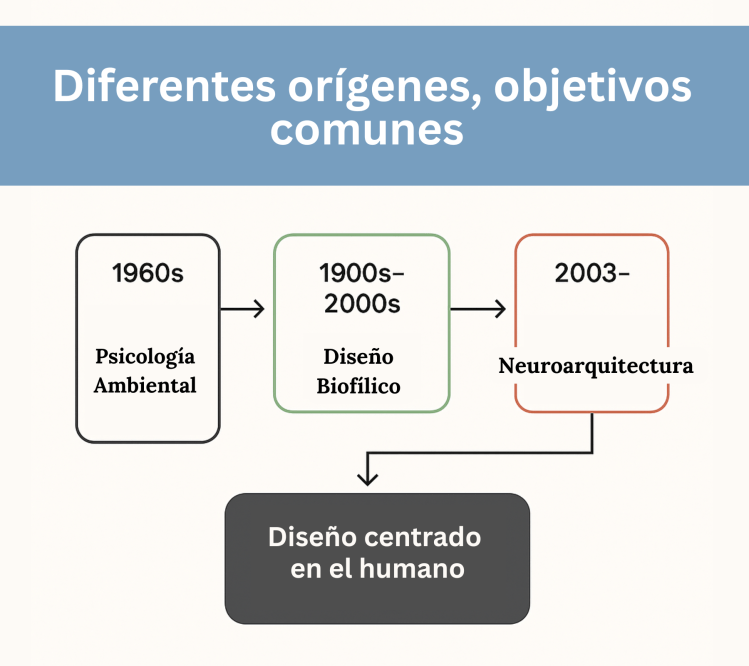 Diferentes orígenes, objetivos comunes

1960s

Psicología Ambiental

1900s–2000s

Diseño Biofílico

2003–

Neuroarquitectura

Diseño centrado en el humano